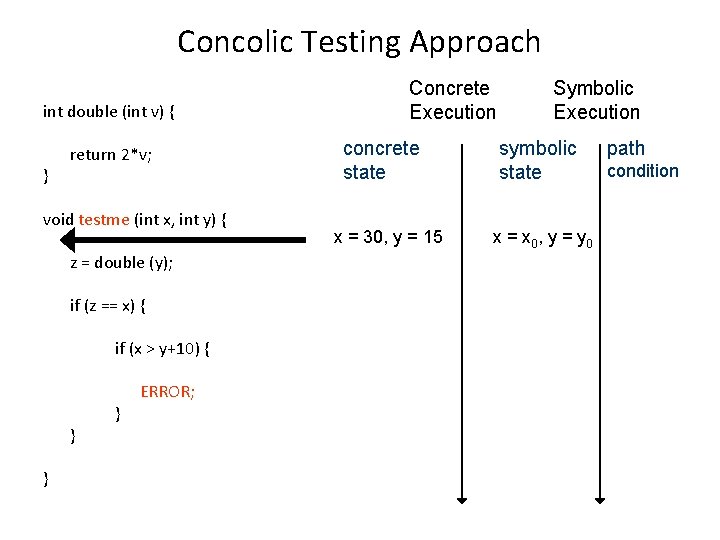 Concolic Testing Approach

int double (int v) {

return 2*v;

}

void testme (int x, int y) {

z = double (y);

if (z == x) {

if (x > y+10) {

ERROR;

}

}

}

Concrete Execution

Symbolic Execution

concrete state

symbolic state

path condition

x = 30, y = 15

$x = x_0$, $y = y_0$